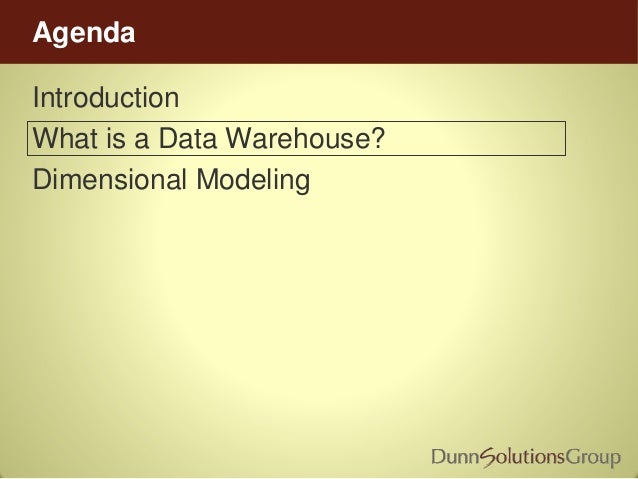 Agenda

Introduction

What is a Data Warehouse?

Dimensional Modeling

DunnSolutionsGroup